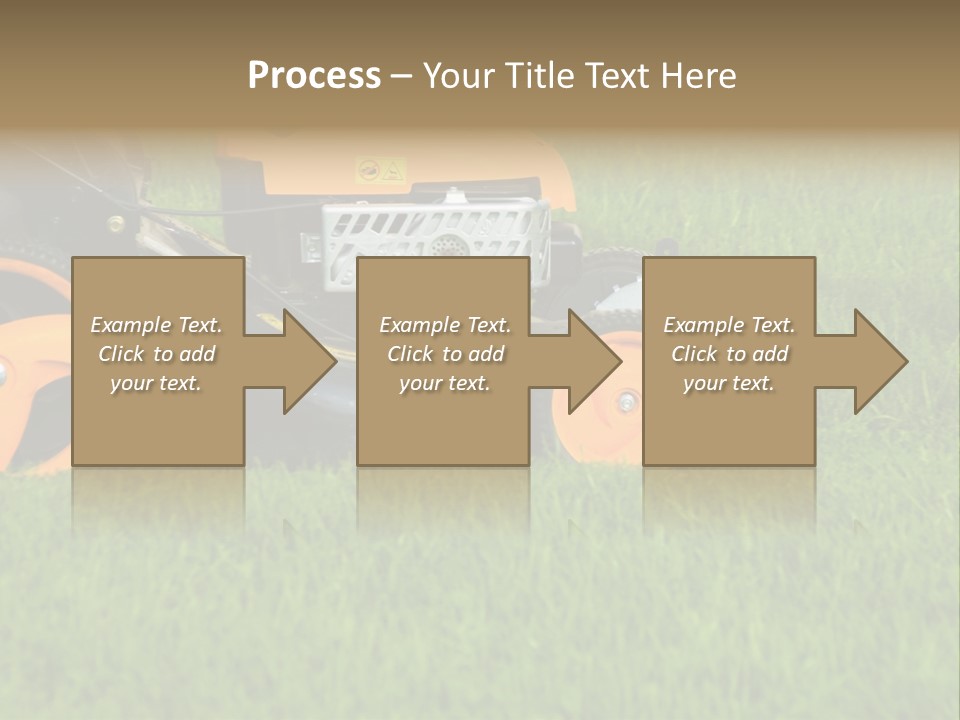 Process – Your Title Text Here

Example Text. Click to add your text.

Example Text. Click to add your text.

Example Text. Click to add your text.